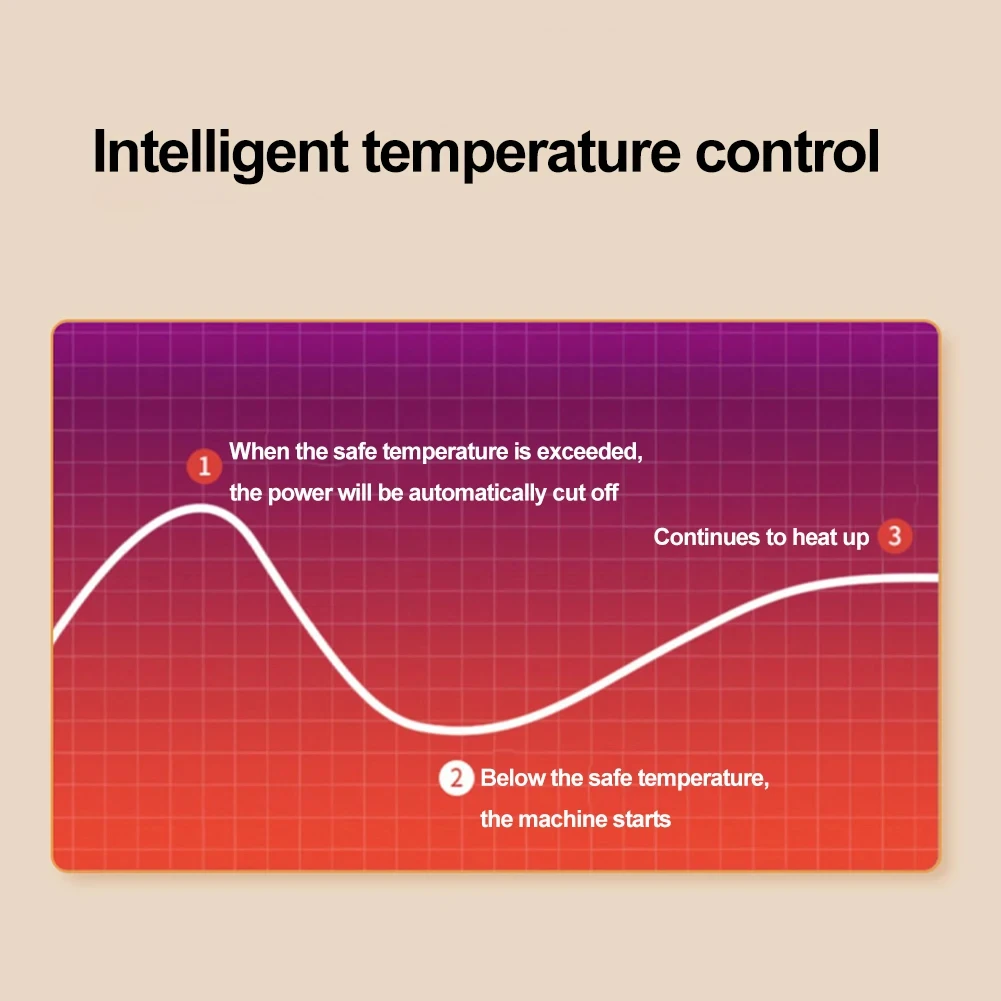 Intelligent temperature control

1 When the safe temperature is exceeded, the power will be automatically cut off

Continues to heat up 3

2 Below the safe temperature, the machine starts